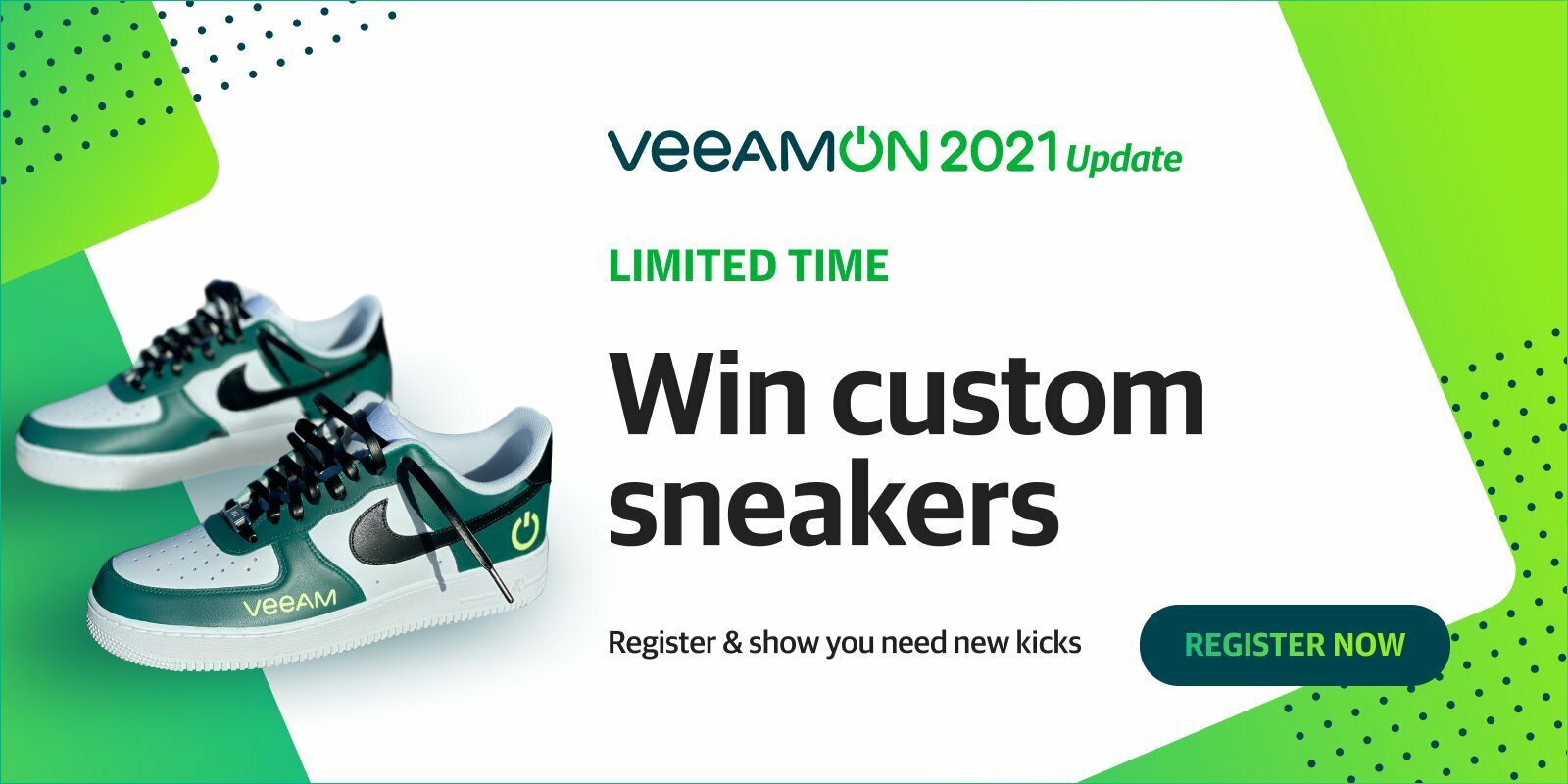 VeeAMON 2021 Update

LIMITED TIME

Win custom sneakers

Register & show you need new kicks

REGISTER NOW

VeeAM